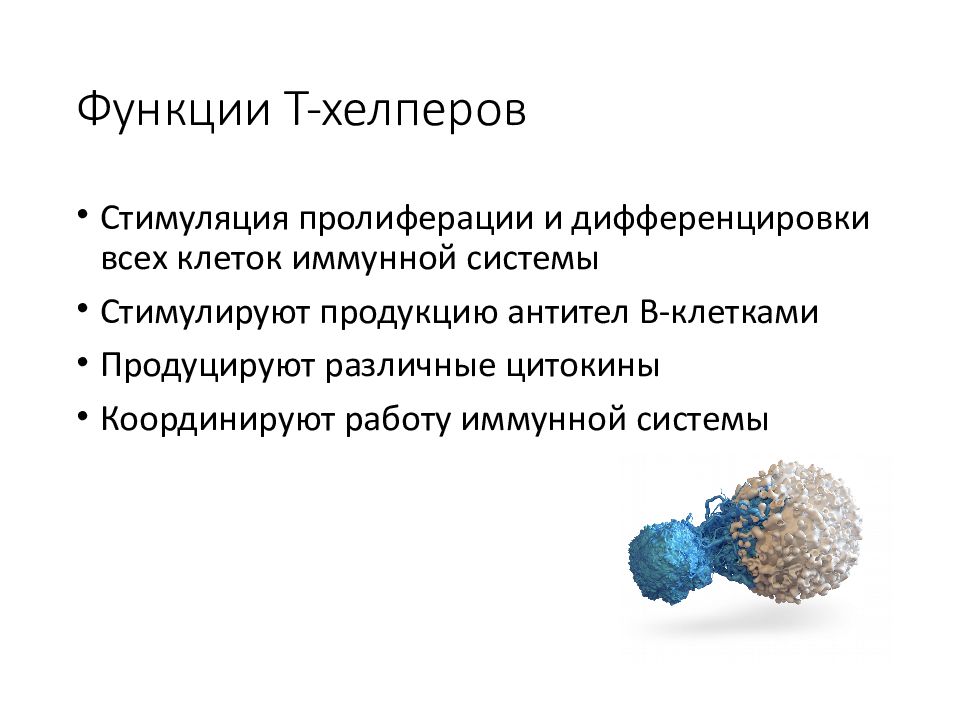 Функции Т-хелперов

• Стимуляция пролиферации и дифференцировки всех клеток иммунной системы
• Стимулируют продукцию антител В-клетками
• Продуцируют различные цитокины
• Координируют работу иммунной системы